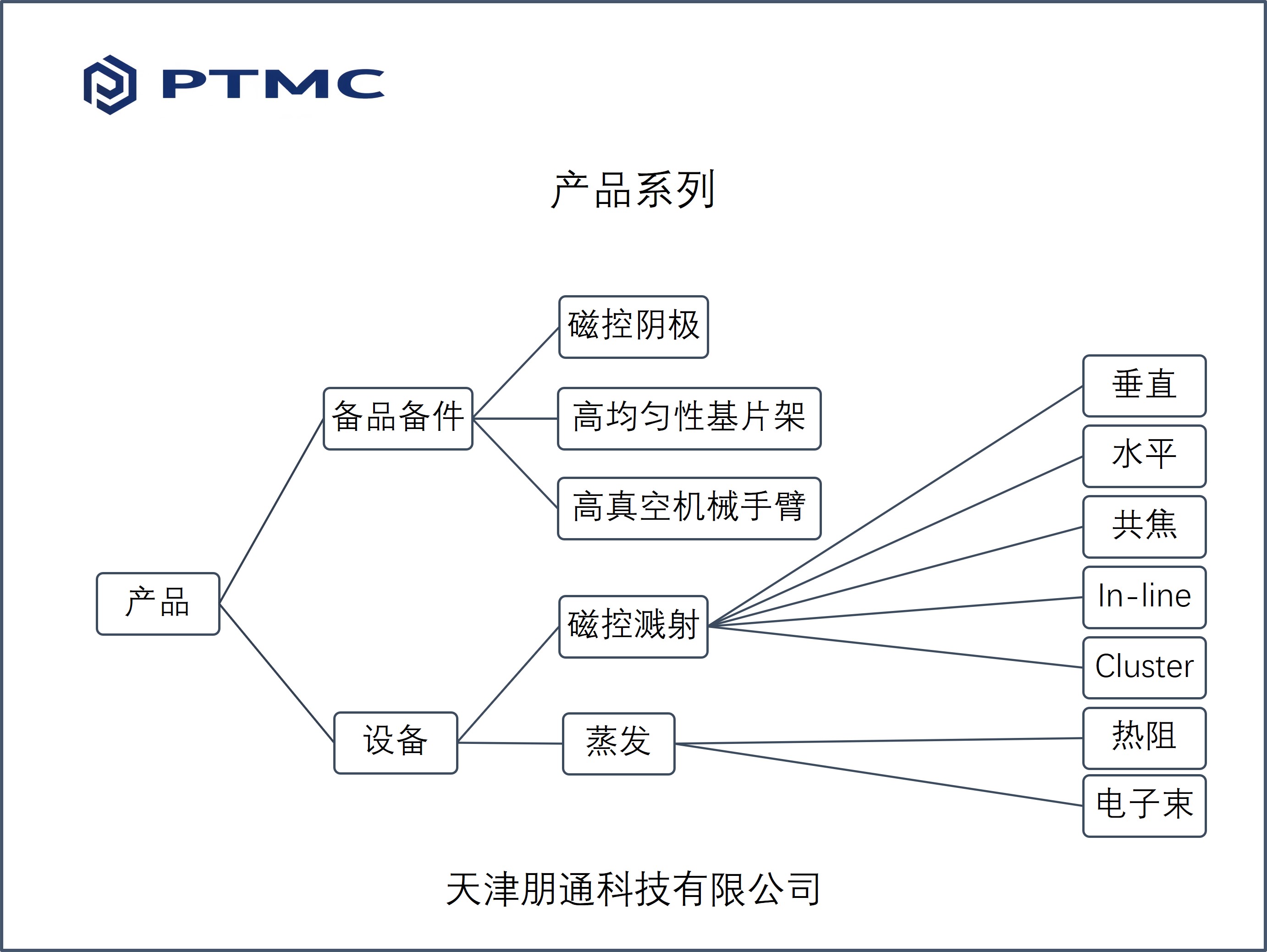 PTMC

产品系列

产品

备品备件

磁控阴极

高均匀性基片架

高真空机械手臂

设备

磁控溅射

垂直

水平

共焦

In-line

Cluster

蒸发

热阻

电子束

天津朋通科技有限公司